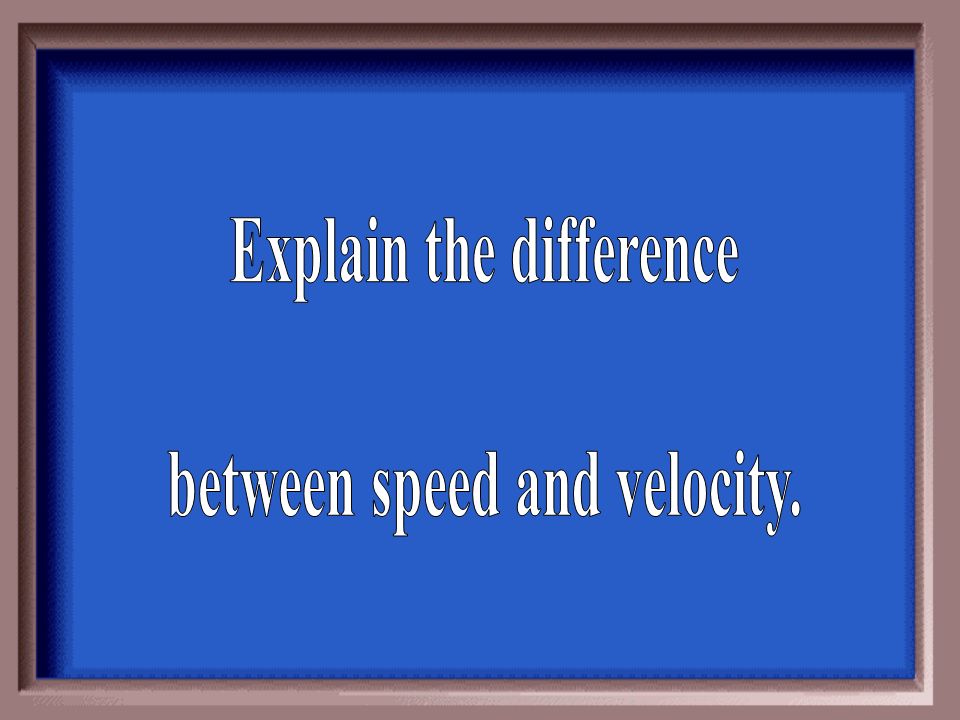 Explain the difference

between speed and velocity.